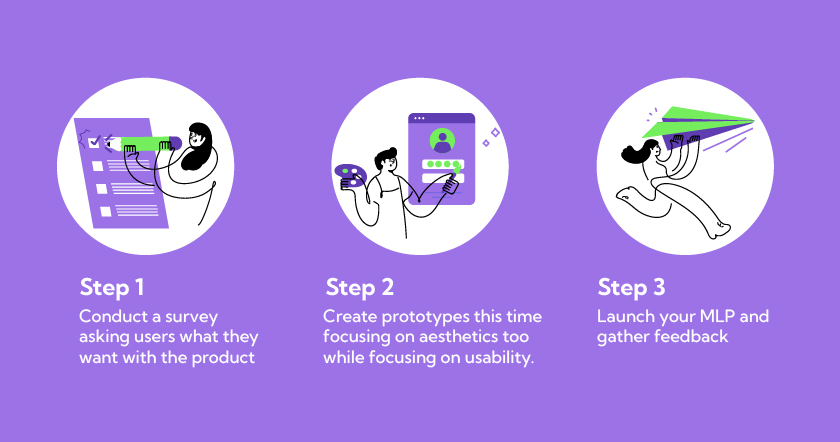 Step 1
Conduct a survey asking users what they want with the product

Step 2
Create prototypes this time focusing on aesthetics too while focusing on usability.

Step 3
Launch your MLP and gather feedback